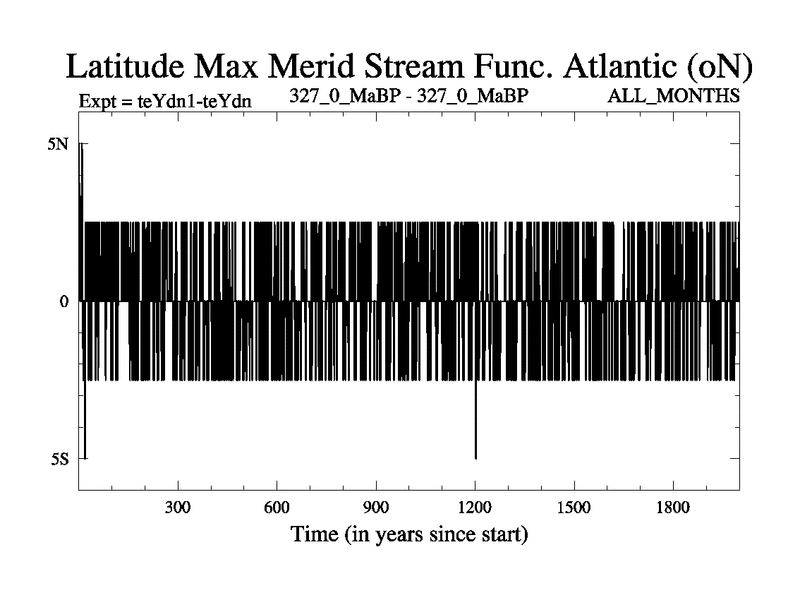 Latitude Max Merid Stream Func. Atlantic (oN)

Expt = teYdn1-teYdn 327_0_MaBP - 327_0_MaBP ALL_MONTHS

5N

0

5S

300 600 900 1200 1500 1800

Time (in years since start)